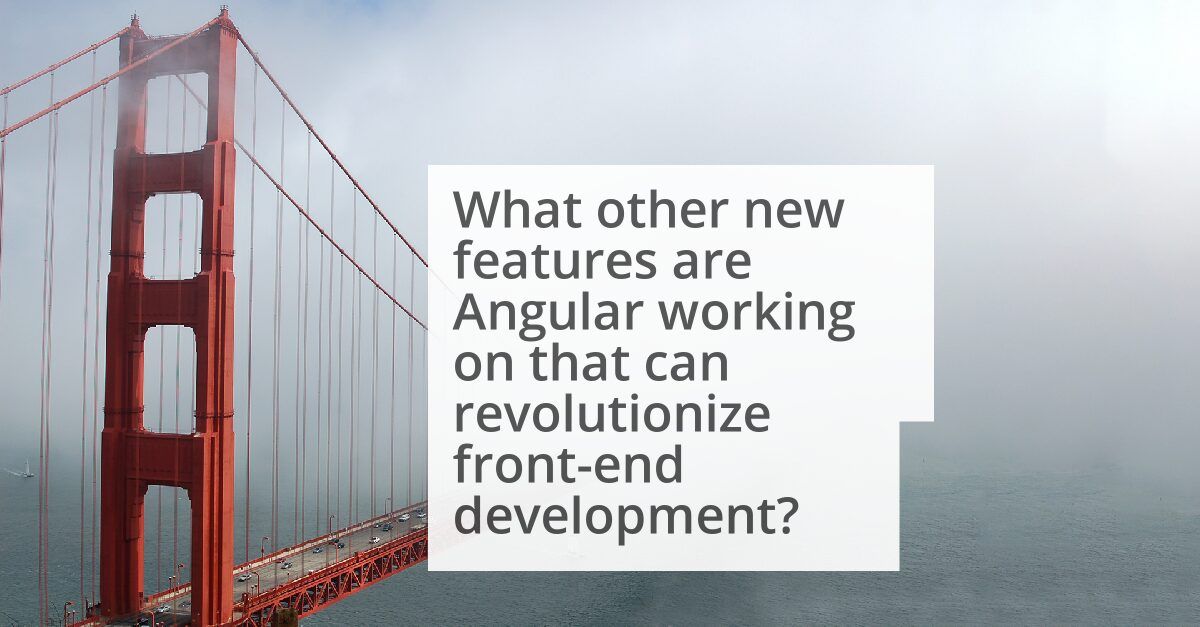 What other new features are Angular working on that can revolutionize front-end development?